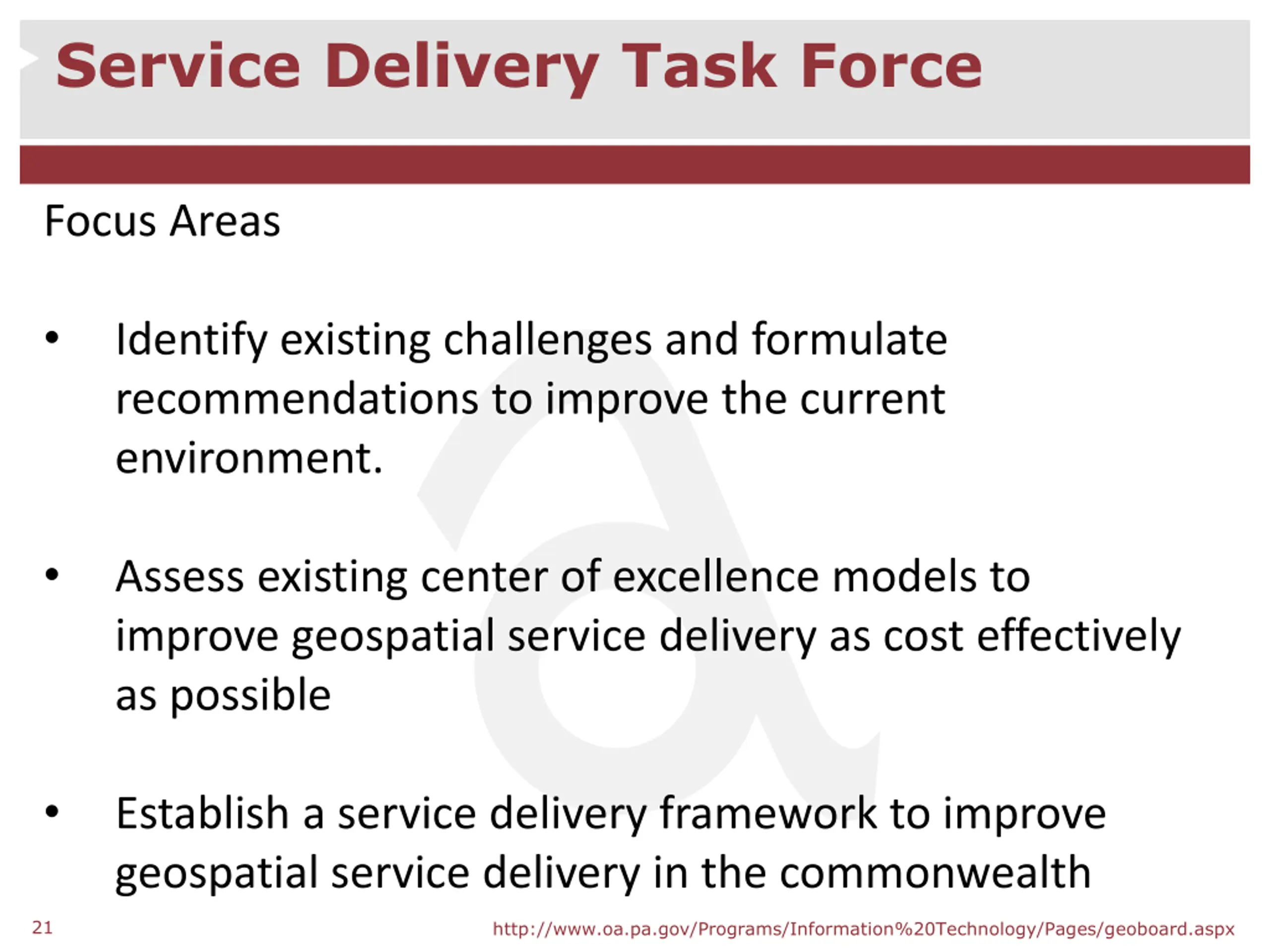 Service Delivery Task Force

Focus Areas

• Identify existing challenges and formulate recommendations to improve the current environment.

• Assess existing center of excellence models to improve geospatial service delivery as cost effectively as possible

• Establish a service delivery framework to improve geospatial service delivery in the commonwealth

21

http://www.oa.pa.gov/Programs/Information%20Technology/Pages/geoboard.aspx